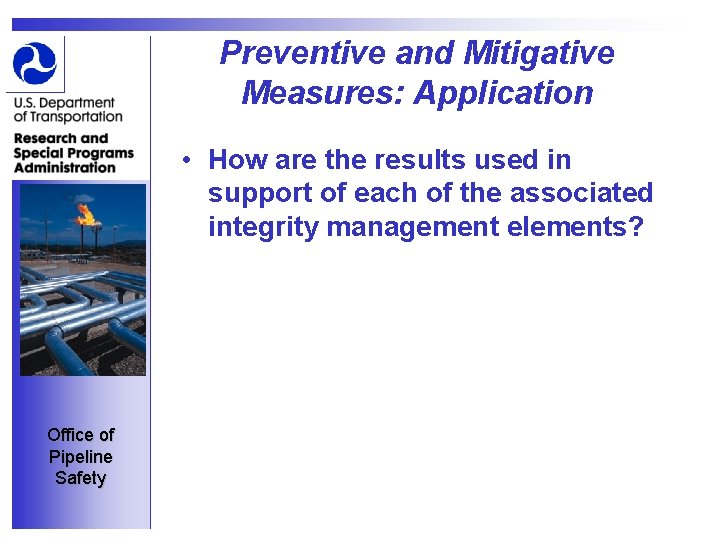 U.S. Department of Transportation

Research and Special Programs Administration

Office of Pipeline Safety

Preventive and Mitigative Measures: Application

• How are the results used in support of each of the associated integrity management elements?